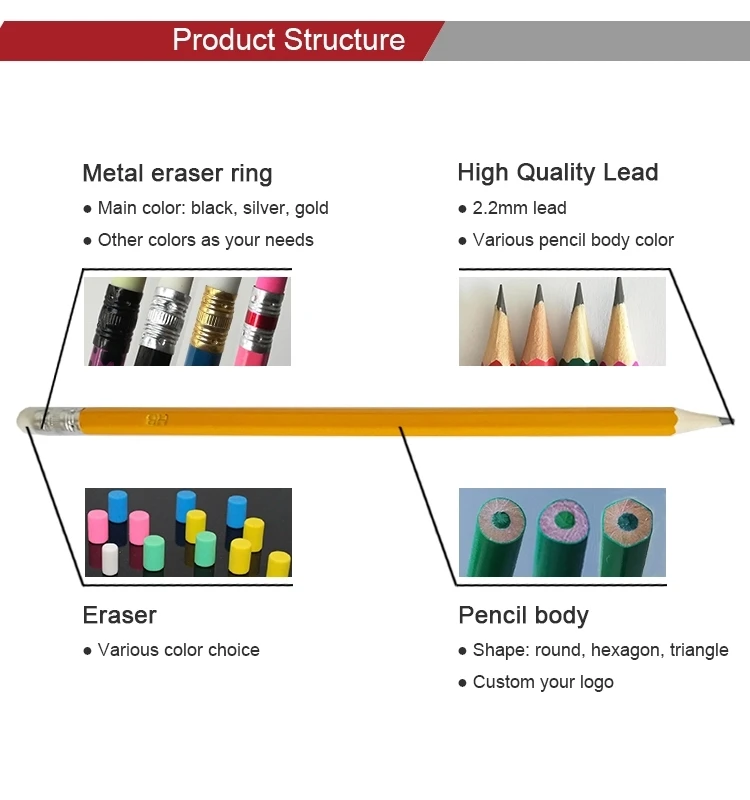 Product Structure

Metal eraser ring
● Main color: black, silver, gold
● Other colors as your needs

High Quality Lead
● 2.2mm lead
● Various pencil body color

HB

Eraser
● Various color choice

Pencil body
● Shape: round, hexagon, triangle
● Custom your logo